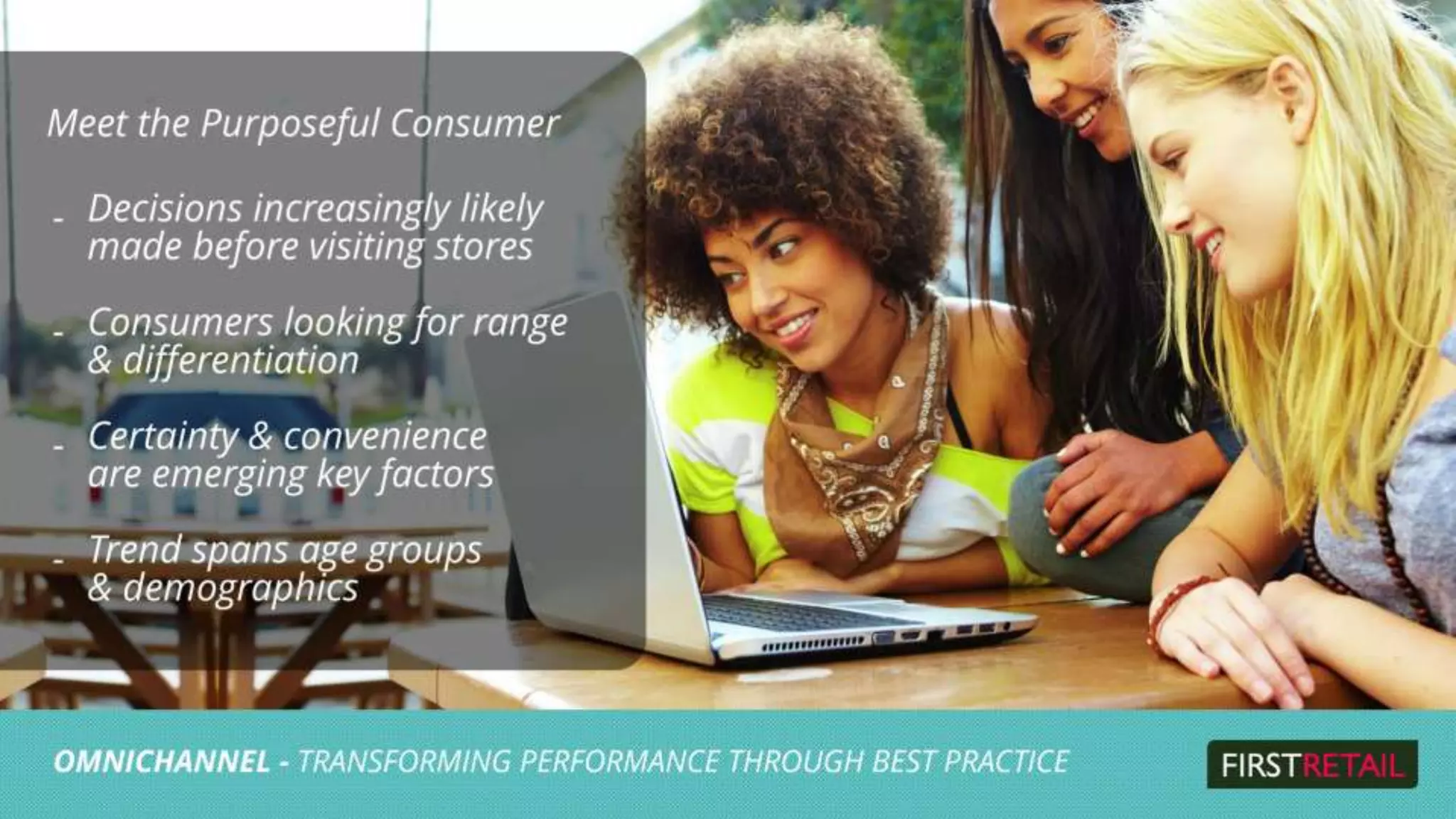 Meet the Purposeful Consumer

- Decisions increasingly likely made before visiting stores

- Consumers looking for range & differentiation

- Certainty & convenience are emerging key factors

- Trend spans age groups & demographics

OMNICHANNEL - TRANSFORMING PERFORMANCE THROUGH BEST PRACTICE

FIRSTRETAIL